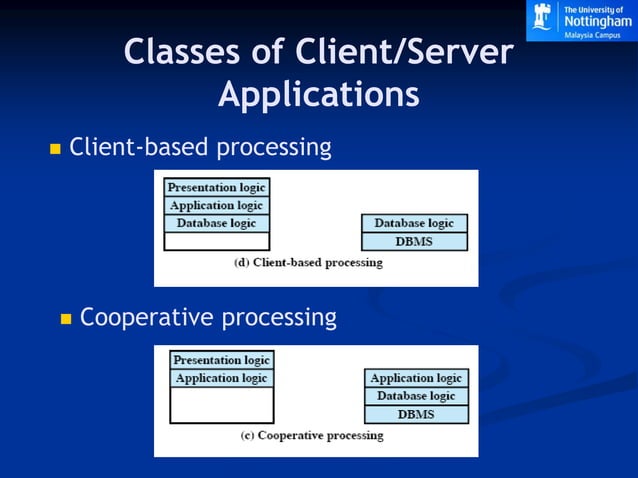 The University of Nottingham
Malaysia Campus

Classes of Client/Server Applications

Client-based processing

Presentation logic
Application logic
Database logic

Database logic
DBMS

(d) Client-based processing

Cooperative processing

Presentation logic
Application logic

Application logic
Database logic
DBMS

(c) Cooperative processing